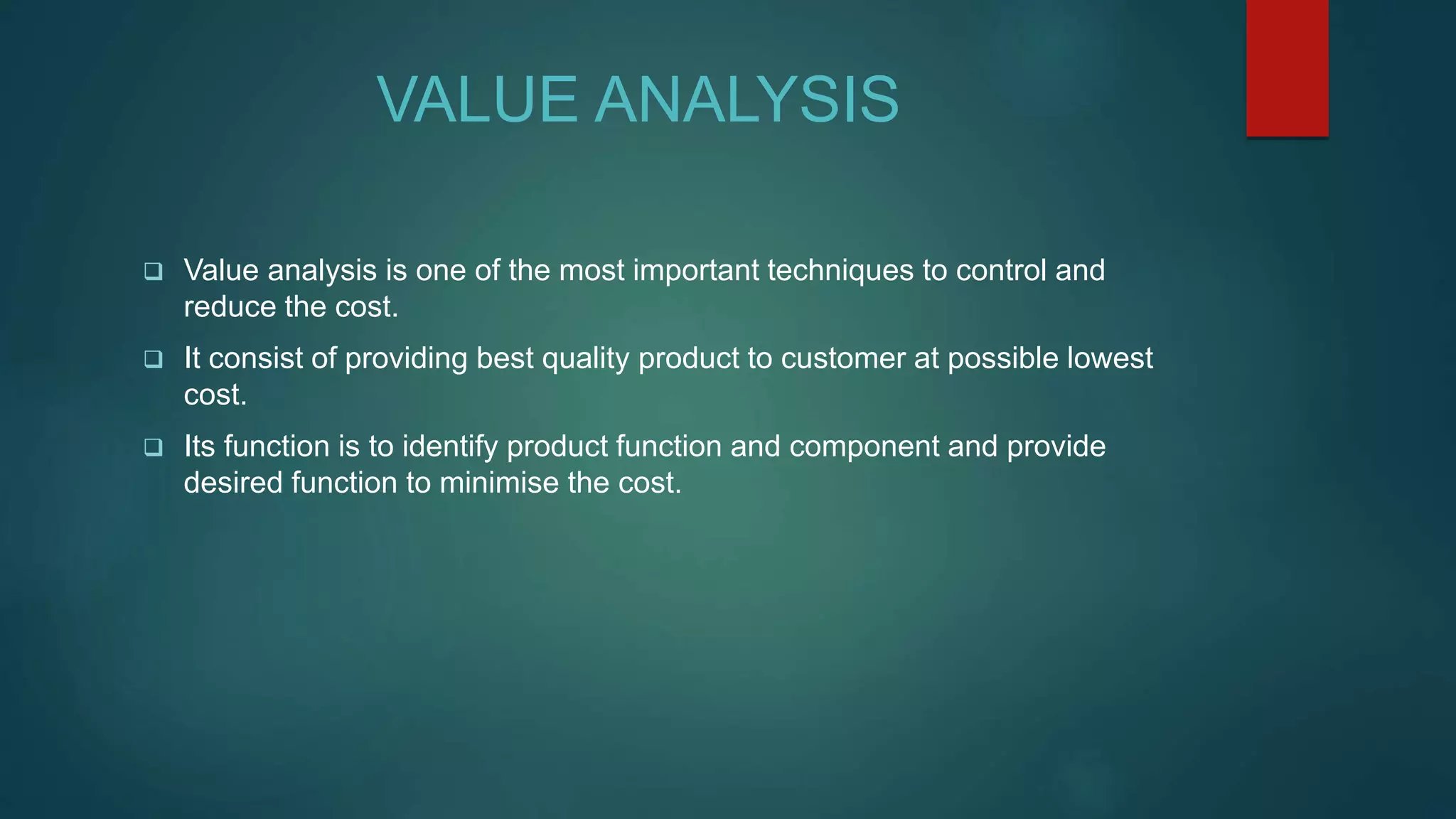 VALUE ANALYSIS

❑ Value analysis is one of the most important techniques to control and reduce the cost.

❑ It consist of providing best quality product to customer at possible lowest cost.

❑ Its function is to identify product function and component and provide desired function to minimise the cost.